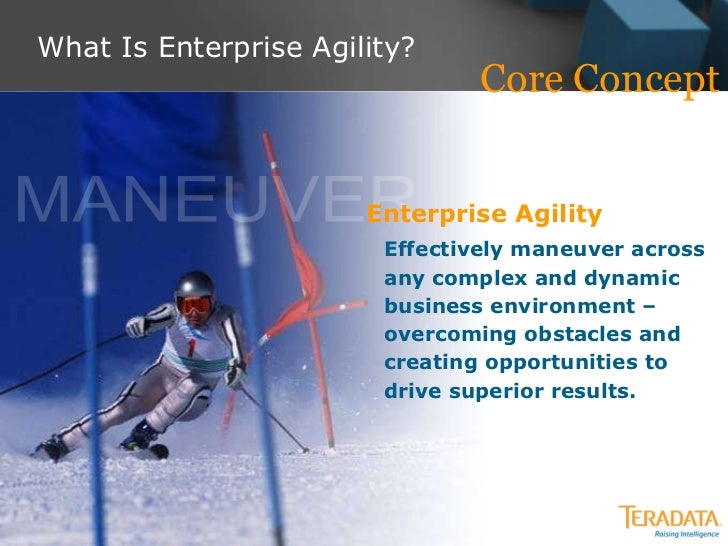 What Is Enterprise Agility?

Core Concept

MANEUVER

Enterprise Agility

Effectively maneuver across any complex and dynamic business environment – overcoming obstacles and creating opportunities to drive superior results.

TERADATA
Raising Intelligence